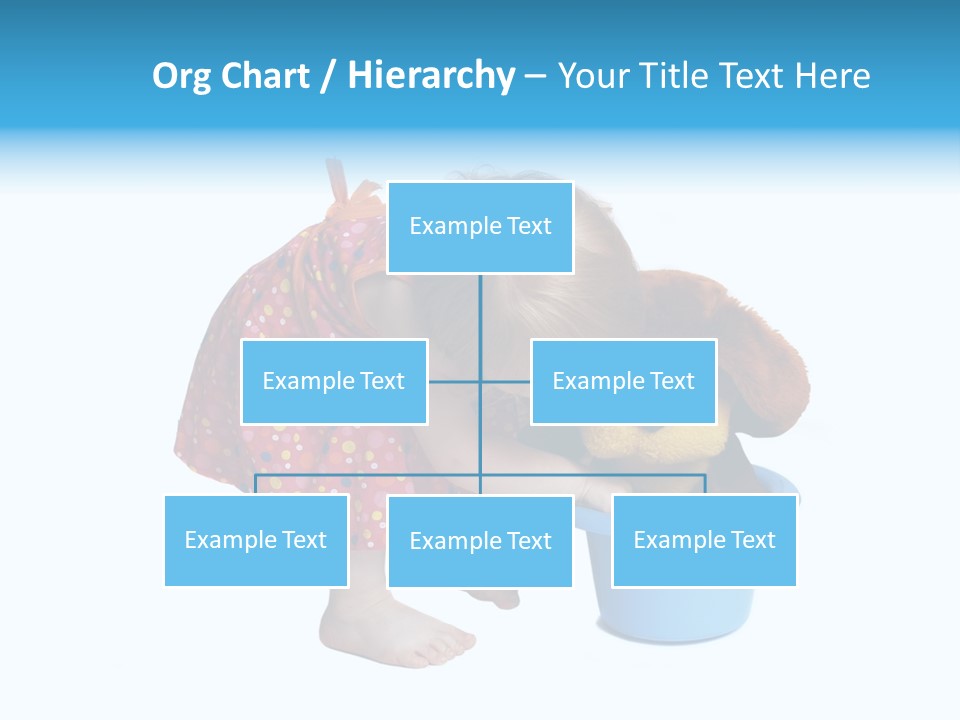 Org Chart / Hierarchy – Your Title Text Here

Example Text

Example Text

Example Text

Example Text

Example Text

Example Text